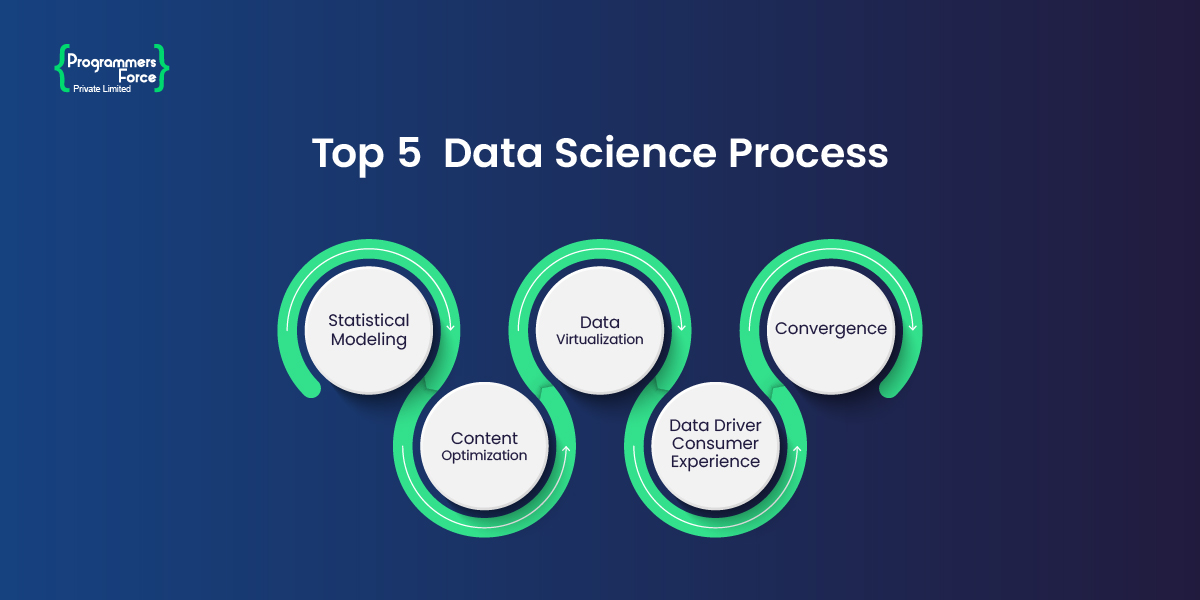 {Programmers Force}
Private Limited

Top 5 Data Science Process

Statistical Modeling

Content Optimization

Data Virtualization

Data Driver Consumer Experience

Convergence